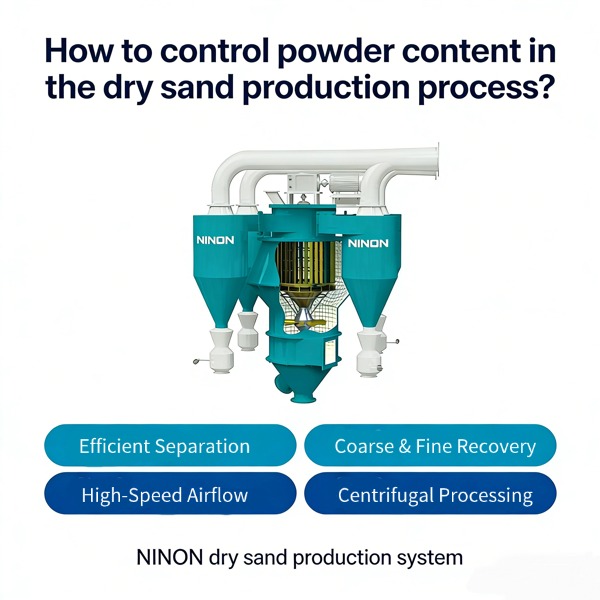 How to control powder content in the dry sand production process?

NINON

NINON

Efficient Separation

Coarse & Fine Recovery

High-Speed Airflow

Centrifugal Processing

NINON dry sand production system